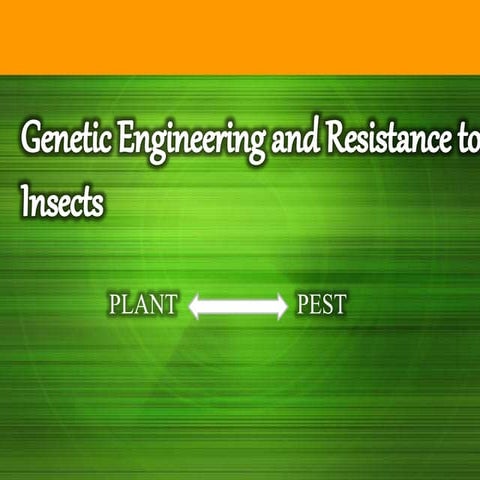 Genetic Engineering and Resistance to Insects

PLANT PEST